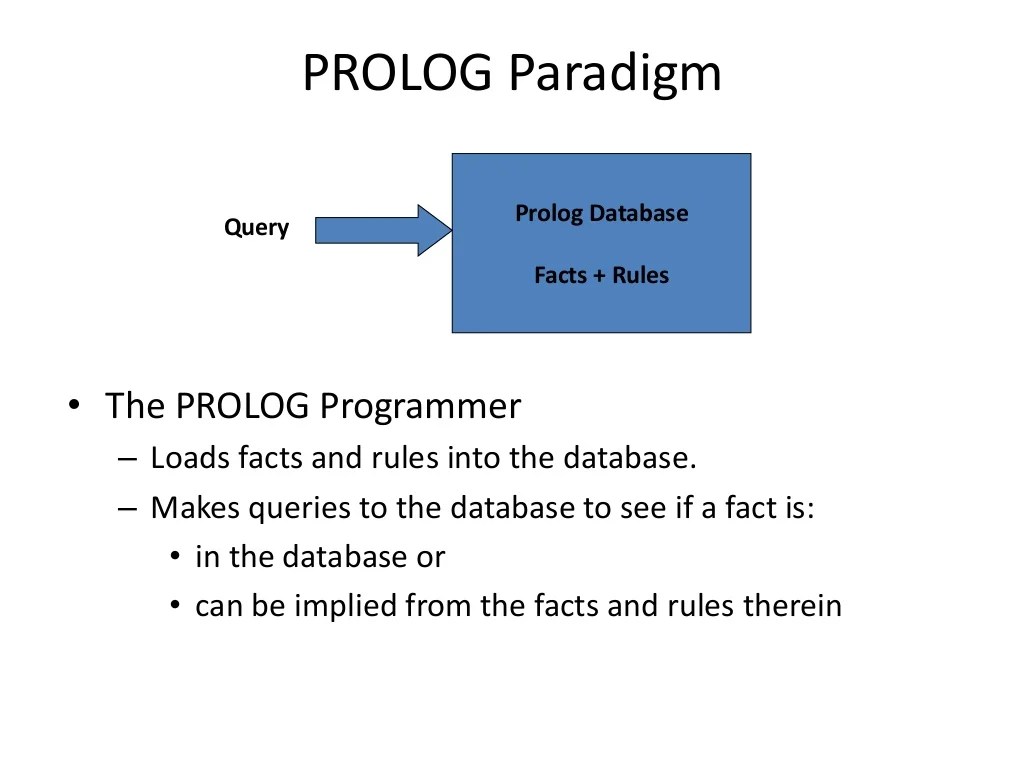 PROLOG Paradigm

Query

Prolog Database

Facts + Rules

• The PROLOG Programmer
– Loads facts and rules into the database.
– Makes queries to the database to see if a fact is:
• in the database or
• can be implied from the facts and rules therein